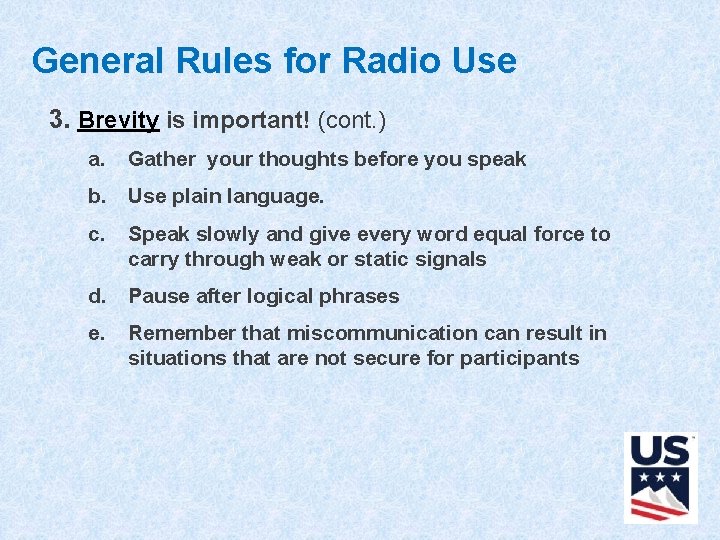 General Rules for Radio Use

3. Brevity is important! (cont.)

a. Gather your thoughts before you speak

b. Use plain language.

c. Speak slowly and give every word equal force to carry through weak or static signals

d. Pause after logical phrases

e. Remember that miscommunication can result in situations that are not secure for participants

US